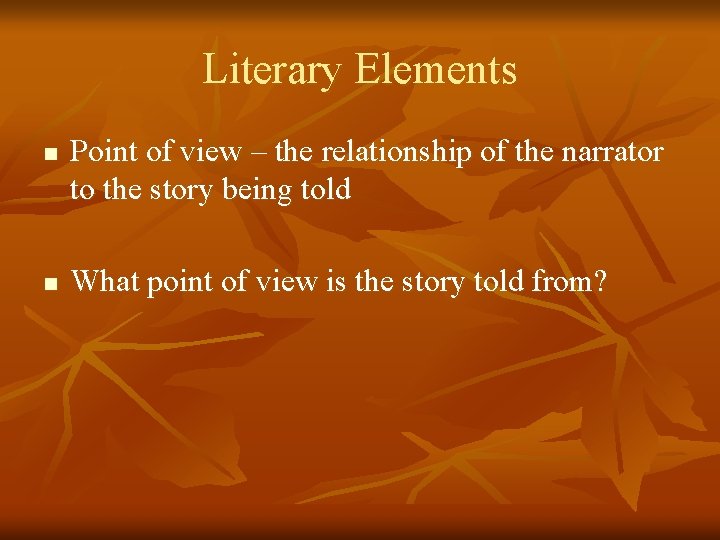 Literary Elements

▪ Point of view – the relationship of the narrator to the story being told

▪ What point of view is the story told from?